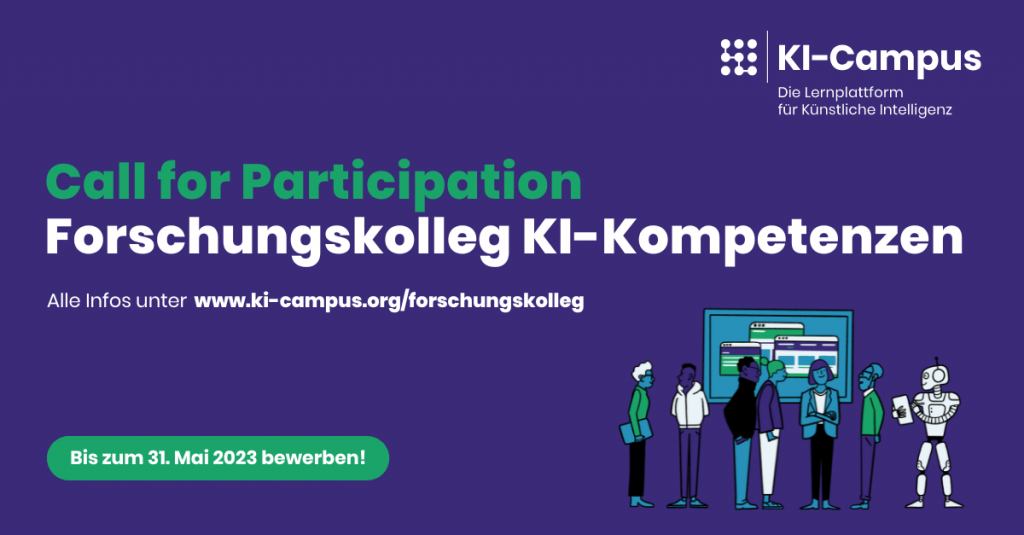 KI-Campus
Die Lernplattform für Künstliche Intelligenz

Call for Participation
Forschungskolleg KI-Kompetenzen

Alle Infos unter www.ki-campus.org/forschungskolleg

Bis zum 31. Mai 2023 bewerben!